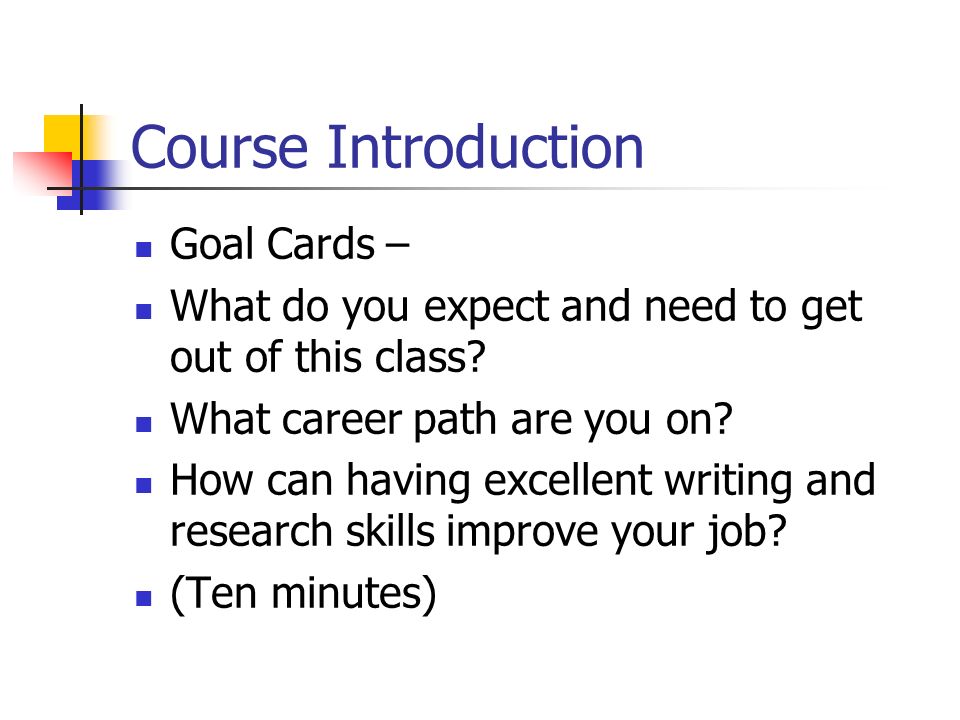 Course Introduction

- Goal Cards –
- What do you expect and need to get out of this class?
- What career path are you on?
- How can having excellent writing and research skills improve your job?
- (Ten minutes)